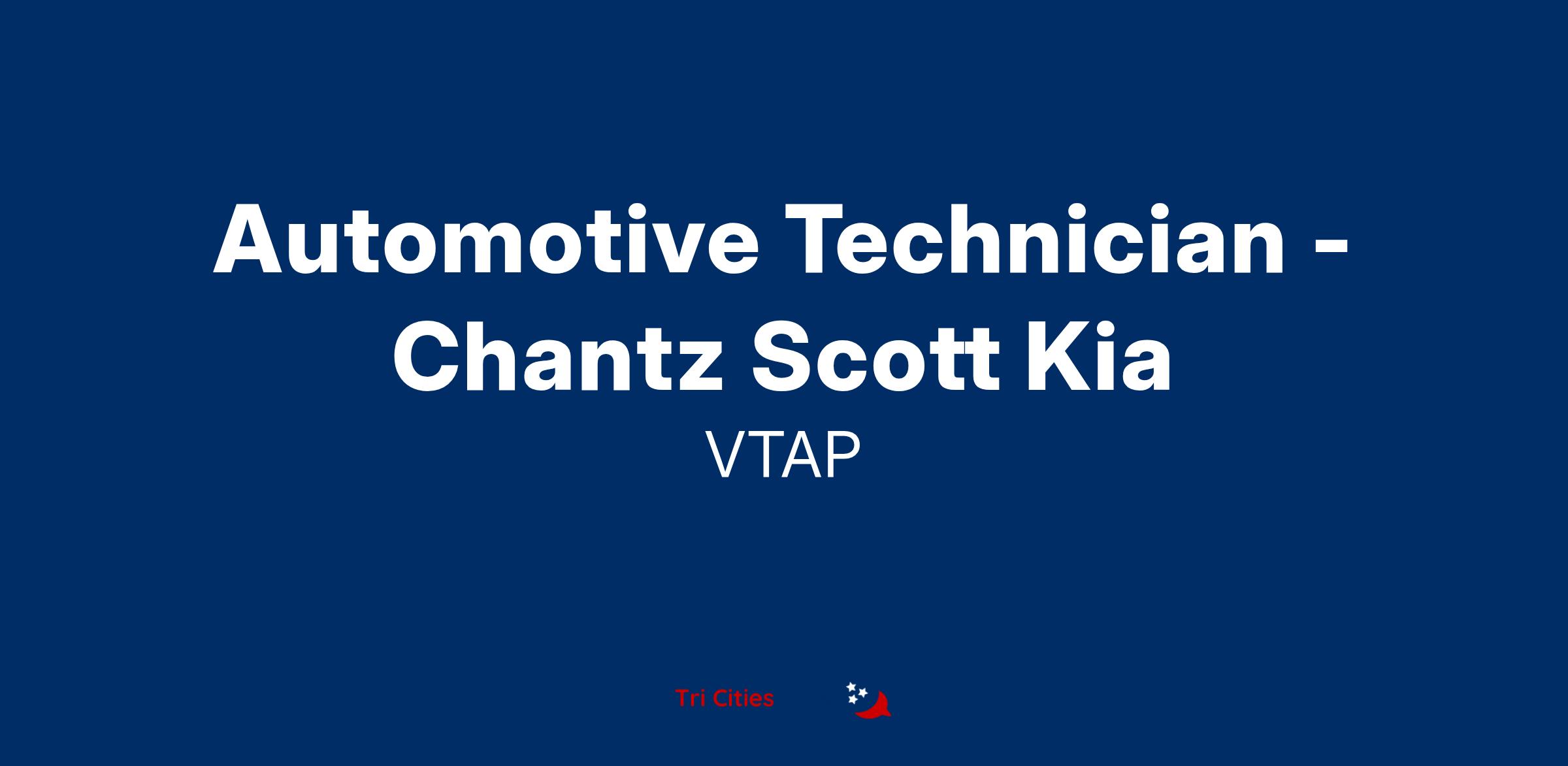 Automotive Technician - Chantz Scott Kia

VTAP

Tri Cities